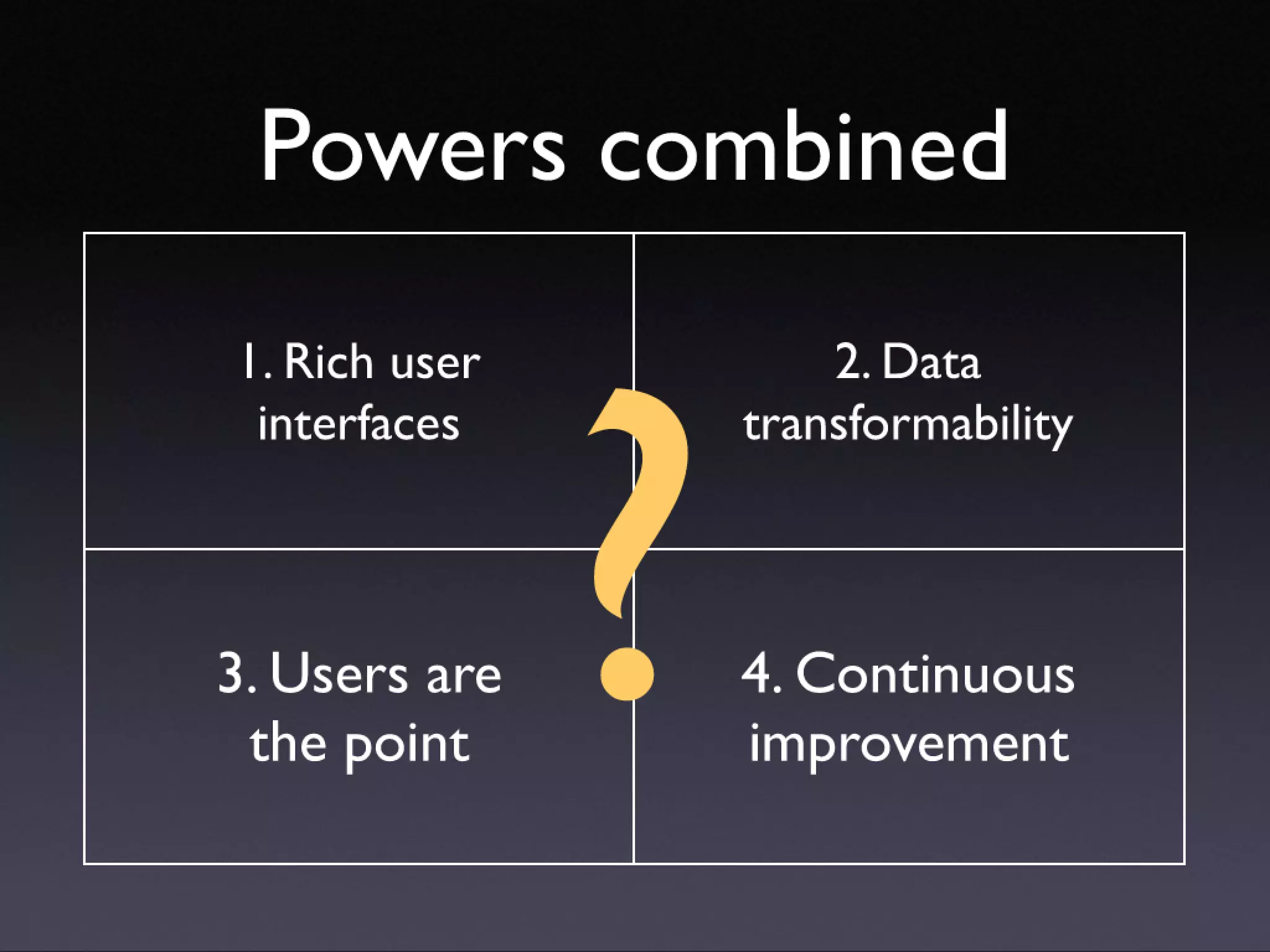 Powers combined

| 1. Rich user interfaces | 2. Data transformability |
|---|---|
| 3. Users are the point | 4. Continuous improvement |

?